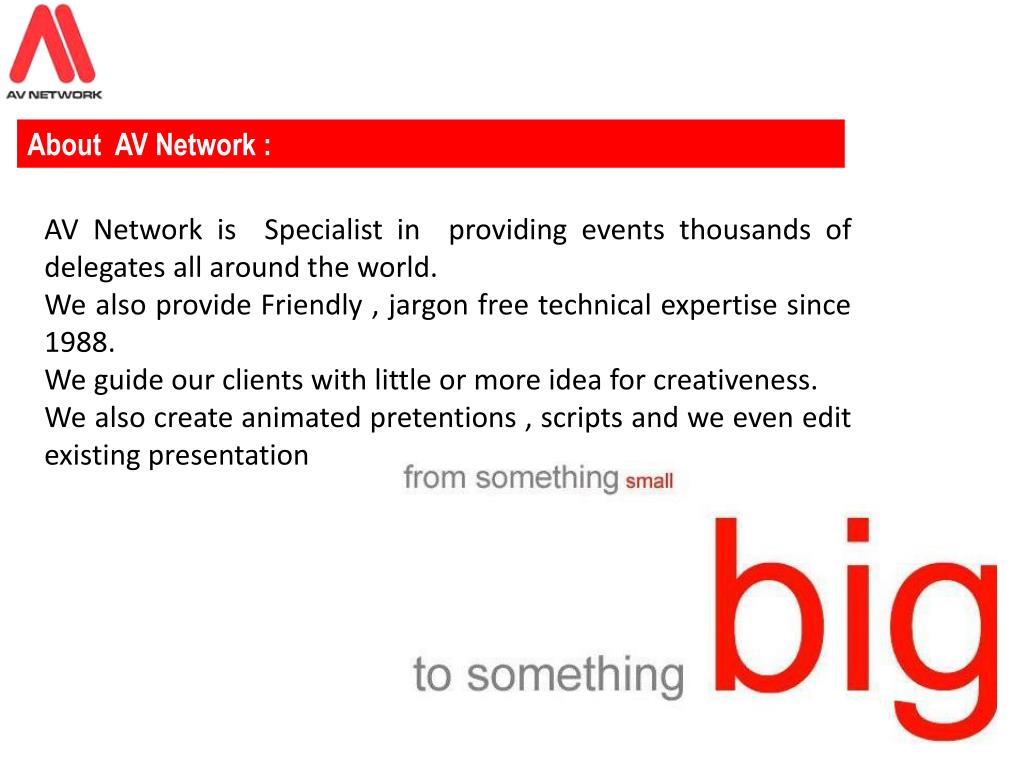 AV NETWORK

About AV Network :

AV Network is Specialist in providing events thousands of delegates all around the world.
We also provide Friendly , jargon free technical expertise since 1988.
We guide our clients with little or more idea for creativeness.
We also create animated pretentions , scripts and we even edit existing presentation

from something small

to something big